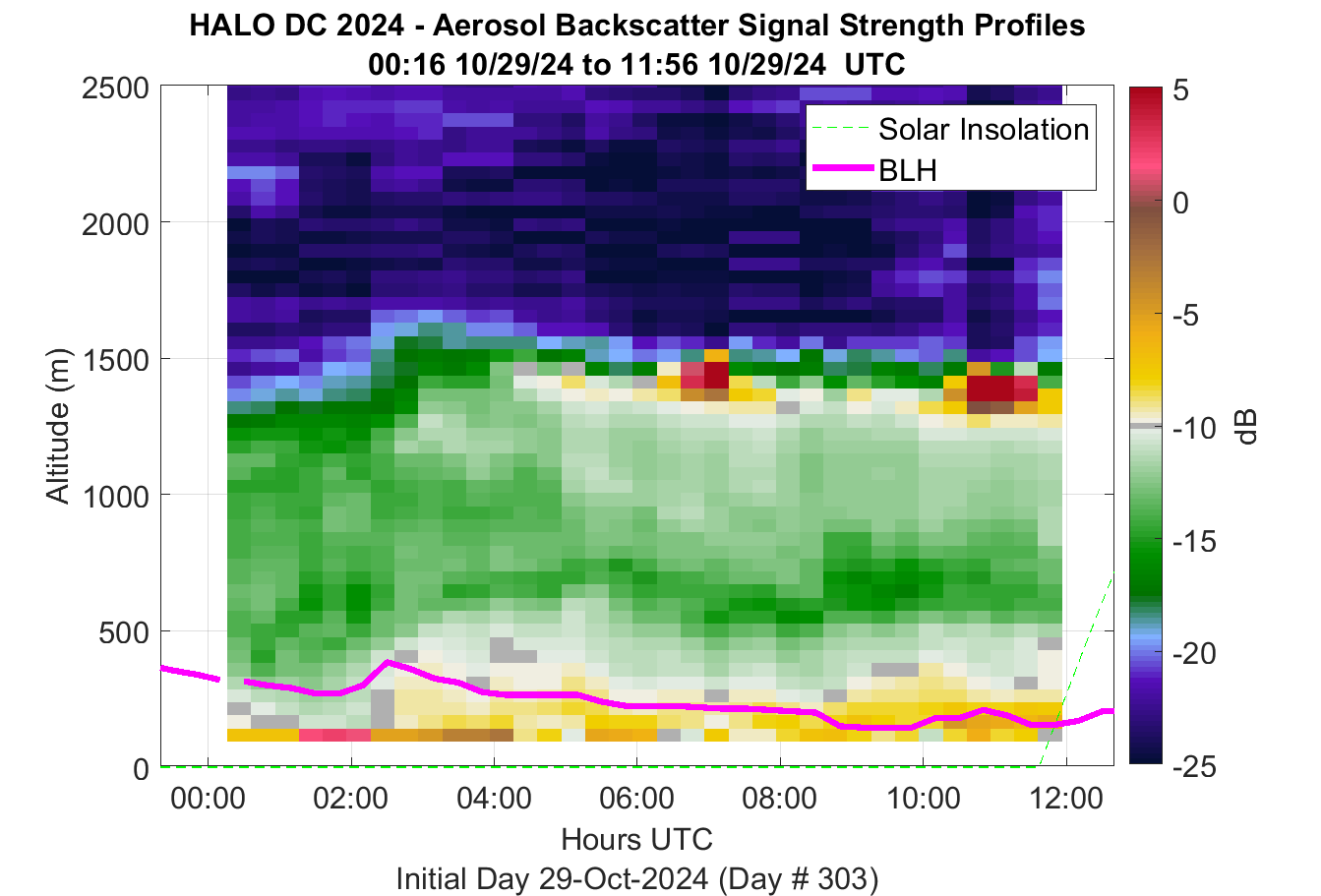 HALO DC 2024 - Aerosol Backscatter Signal Strength Profiles
00:16 10/29/24 to 11:56 10/29/24 UTC

Solar Insolation
BLH

Altitude (m)
2500
2000
1500
1000
500
0

00:00
02:00
04:00
06:00
08:00
10:00
12:00
Hours UTC
Initial Day 29-Oct-2024 (Day # 303)

5
0
-5
-10
-15
-20
-25
dB